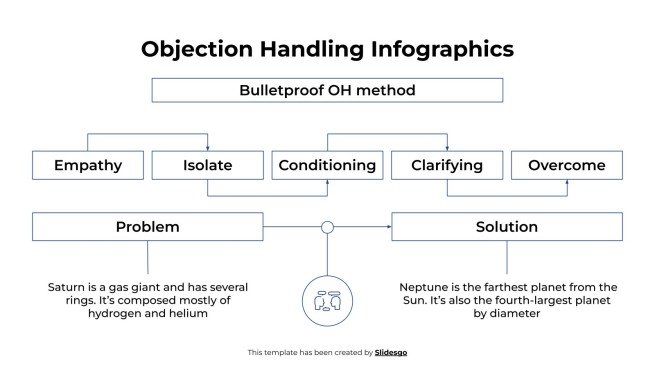 Objection Handling Infographics

Bulletproof OH method

Empathy

Isolate

Conditioning

Clarifying

Overcome

Problem

Solution

Saturn is a gas giant and has several rings. It's composed mostly of hydrogen and helium

Neptune is the farthest planet from the Sun. It's also the fourth-largest planet by diameter

This template has been created by Slidesgo